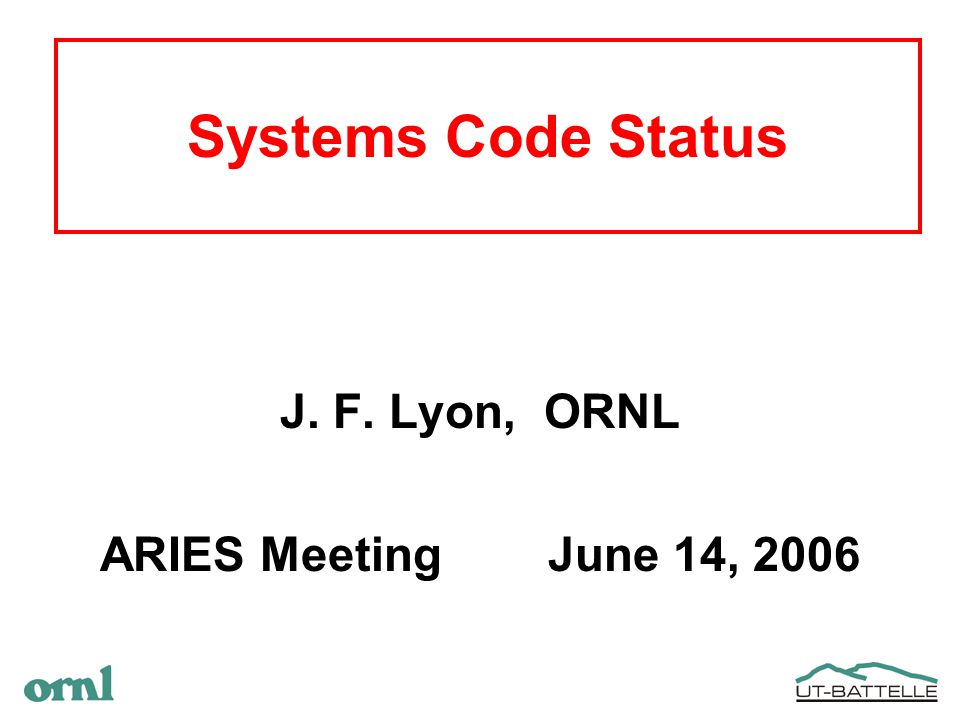 Systems Code Status

J. F. Lyon, ORNL

ARIES Meeting June 14, 2006

ornl

UT-BATTELLE